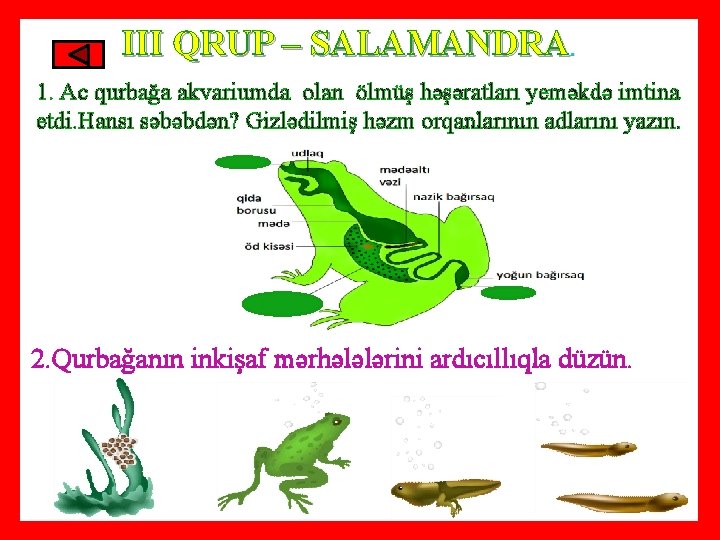 III QRUP – SALAMANDRA.

1. Ac qurbağa akvariumda olan ölmüş həşəratları yeməkdə imtina etdi.Hansı səbəbdən? Gizlədilmiş həzm orqanlarının adlarını yazın.

udlaq
mədəaltı vəzi
nazik bağırsaq
qida borusu
mədə
öd kisəsi
yoğun bağırsaq

2.Qurbağanın inkişaf mərhələlərini ardıcıllıqla düzün.